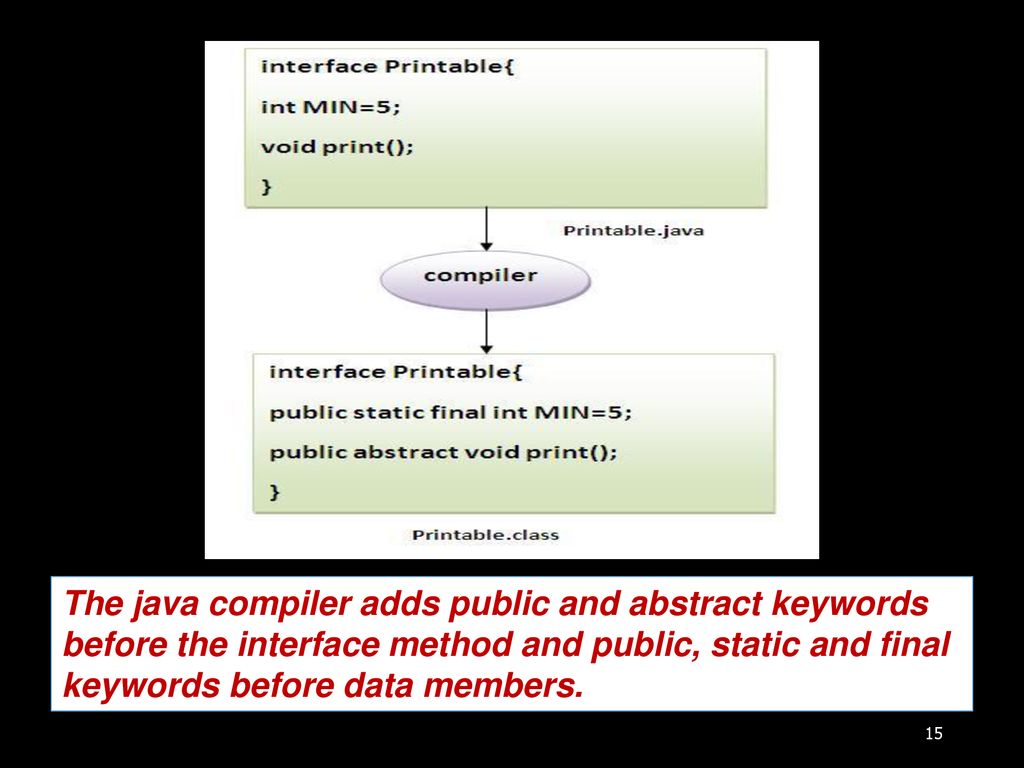 interface Printable{
int MIN=5;
void print();
}

Printable.java

compiler

interface Printable{
public static final int MIN=5;
public abstract void print();
}

Printable.class

The java compiler adds public and abstract keywords before the interface method and public, static and final keywords before data members.

15